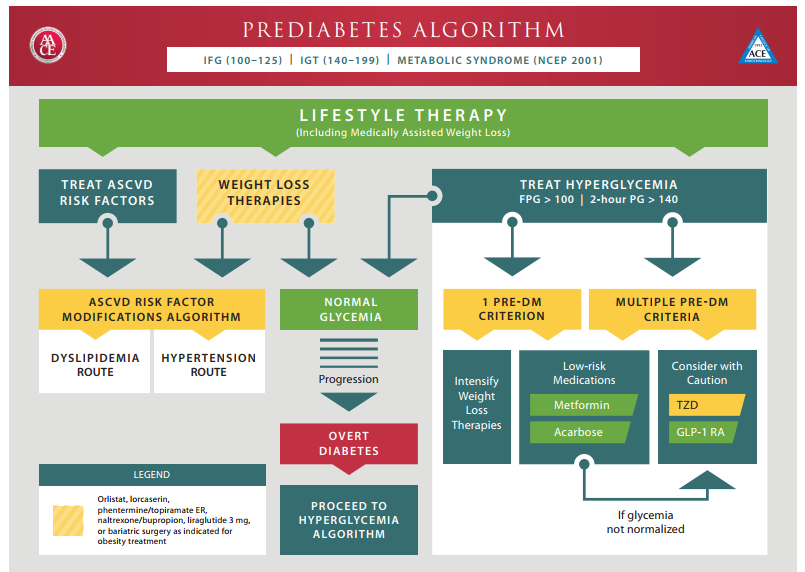 AACE

PREDIABETES ALGORITHM

IFG (100–125) | IGT (140–199) | METABOLIC SYNDROME (NCEP 2001)

ACE

LIFESTYLE THERAPY
(Including Medically Assisted Weight Loss)

TREAT ASCVD RISK FACTORS

WEIGHT LOSS THERAPIES

TREAT HYPERGLYCEMIA
FPG > 100 | 2-hour PG > 140

ASCVD RISK FACTOR MODIFICATIONS ALGORITHM

DYSLIPIDEMIA ROUTE

HYPERTENSION ROUTE

NORMAL GLYCEMIA

Progression

OVERT DIABETES

PROCEED TO HYPERGLYCEMIA ALGORITHM

1 PRE-DM CRITERION

MULTIPLE PRE-DM CRITERIA

Intensify Weight Loss Therapies

Low-risk Medications

Metformin

Acarbose

Consider with Caution

TZD

GLP-1 RA

If glycemia not normalized

LEGEND

Orlistat, lorcaserin, phentermine/topiramate ER, naltrexone/bupropion, liraglutide 3 mg, or bariatric surgery as indicated for obesity treatment